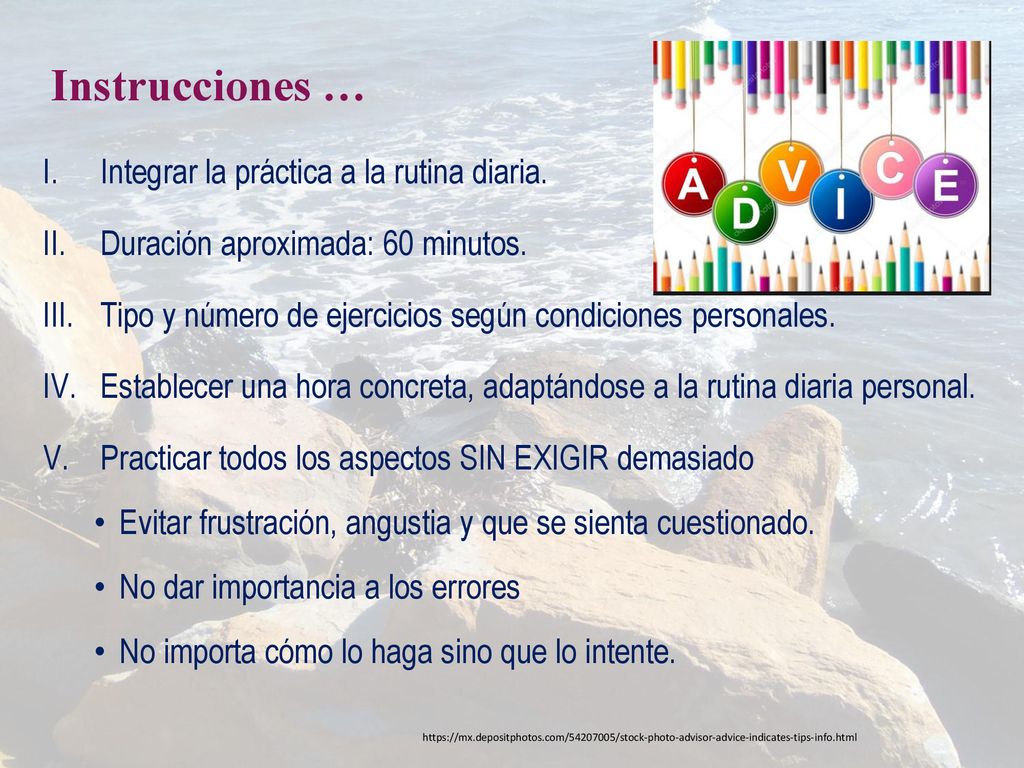 Instrucciones …

A D V I C E

I. Integrar la práctica a la rutina diaria.

II. Duración aproximada: 60 minutos.

III. Tipo y número de ejercicios según condiciones personales.

IV. Establecer una hora concreta, adaptándose a la rutina diaria personal.

V. Practicar todos los aspectos SIN EXIGIR demasiado

• Evitar frustración, angustia y que se sienta cuestionado.

• No dar importancia a los errores

• No importa cómo lo haga sino que lo intente.

https://mx.depositphotos.com/54207005/stock-photo-advisor-advice-indicates-tips-info.html